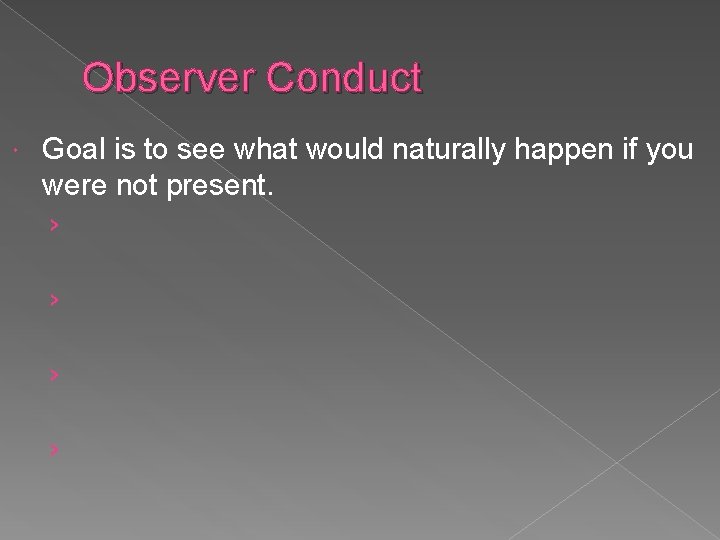 Observer Conduct

Goal is to see what would naturally happen if you were not present.